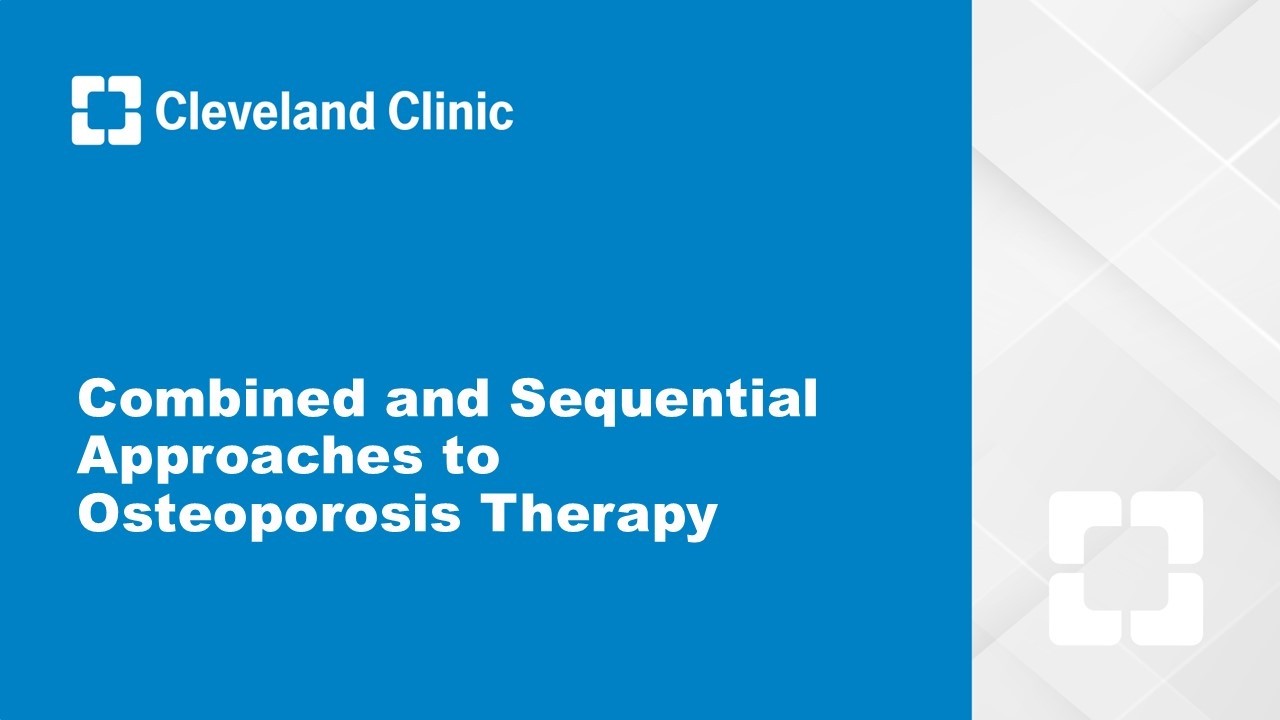 Cleveland Clinic

Combined and Sequential Approaches to Osteoporosis Therapy